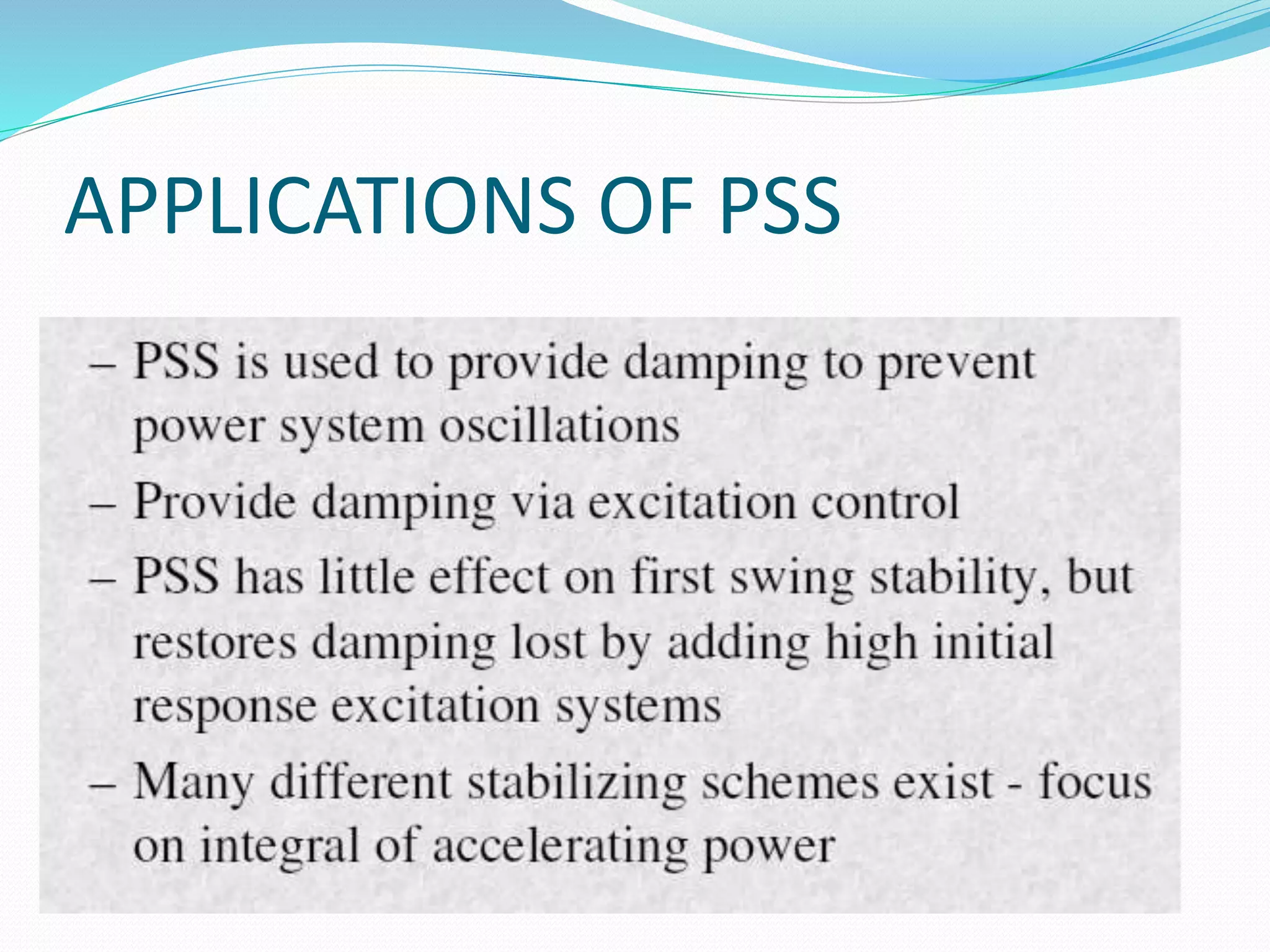 APPLICATIONS OF PSS

– PSS is used to provide damping to prevent power system oscillations

– Provide damping via excitation control

– PSS has little effect on first swing stability, but restores damping lost by adding high initial response excitation systems

– Many different stabilizing schemes exist - focus on integral of accelerating power